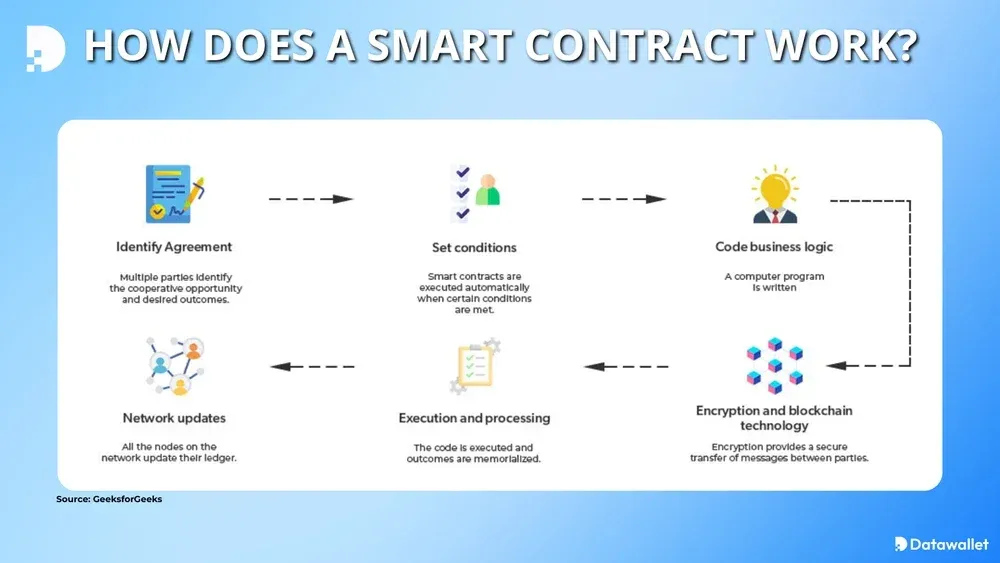 HOW DOES A SMART CONTRACT WORK?

Identify Agreement

Multiple parties identify the cooperative opportunity and desired outcomes.

Set conditions

Smart contracts are executed automatically when certain conditions are met.

Code business logic

A computer program is written

Encryption and blockchain technology

Encryption provides a secure transfer of messages between parties.

Execution and processing

The code is executed and outcomes are memorialized.

Network updates

All the nodes on the network update their ledger.

Source: GeeksforGeeks

Datawallet